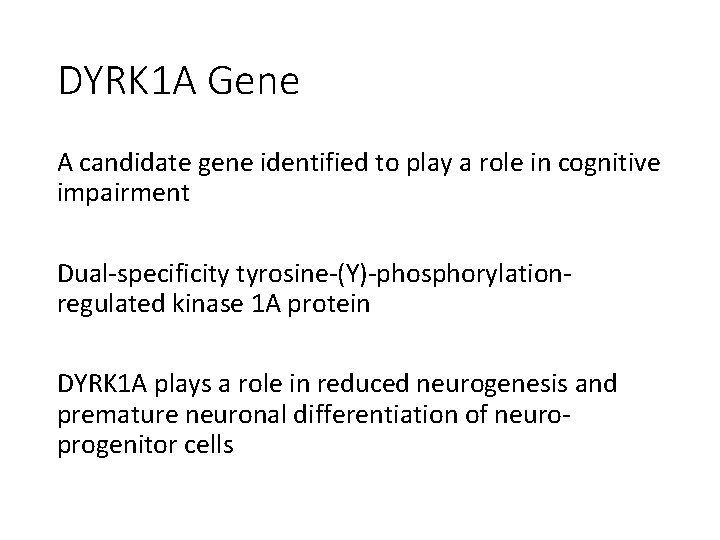 DYRK1A Gene

A candidate gene identified to play a role in cognitive impairment

Dual-specificity tyrosine-(Y)-phosphorylation-regulated kinase 1A protein

DYRK1A plays a role in reduced neurogenesis and premature neuronal differentiation of neuro-progenitor cells